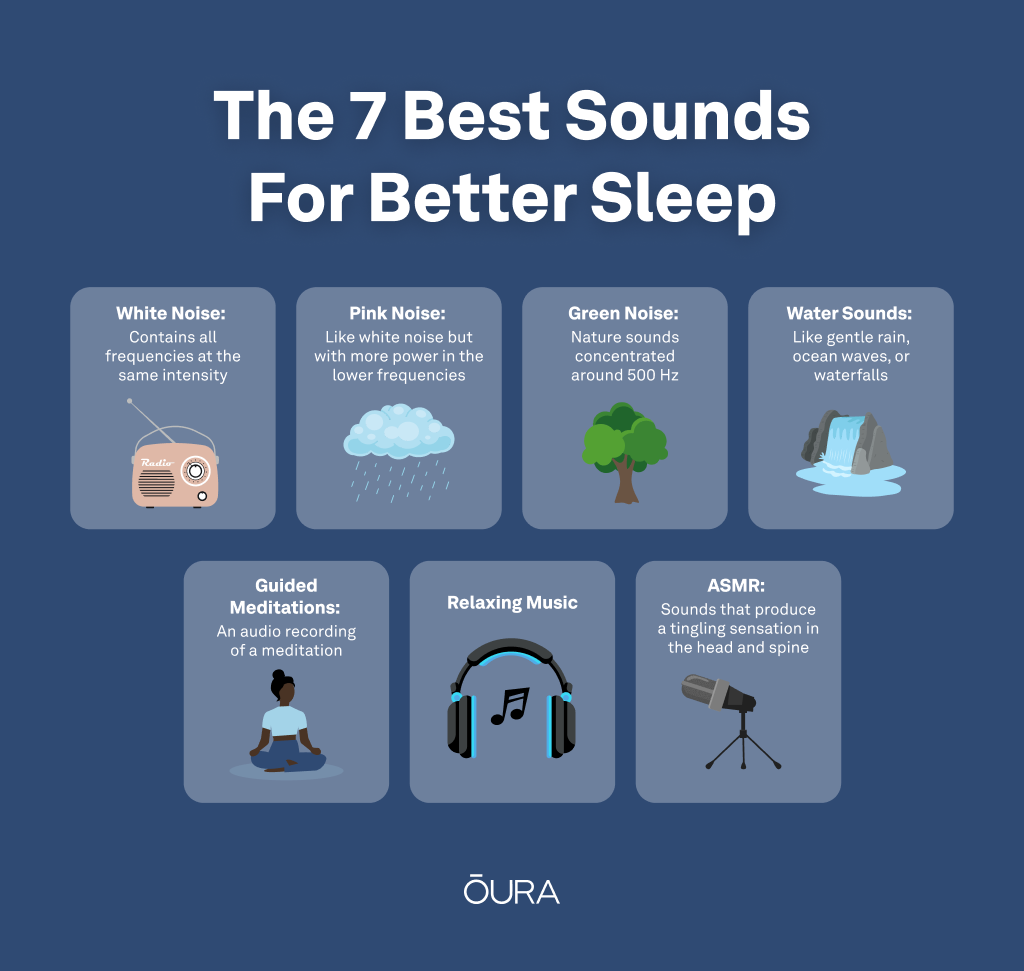 The 7 Best Sounds For Better Sleep

White Noise:
Contains all frequencies at the same intensity

Radio

Pink Noise:
Like white noise but with more power in the lower frequencies

Green Noise:
Nature sounds concentrated around 500 Hz

Water Sounds:
Like gentle rain, ocean waves, or waterfalls

Guided Meditations:
An audio recording of a meditation

Relaxing Music

ASMR:
Sounds that produce a tingling sensation in the head and spine

ŌURA